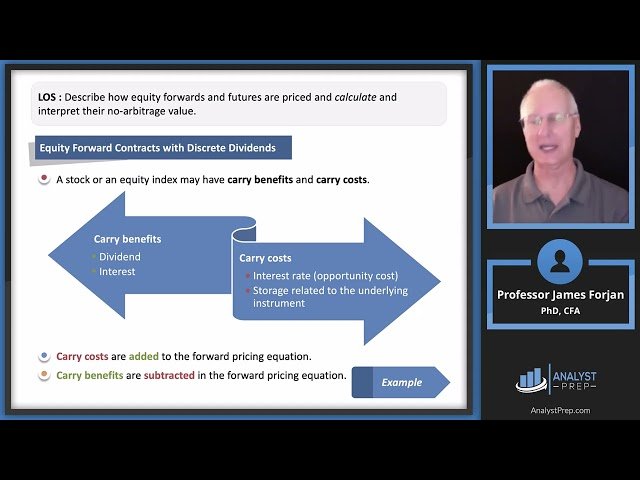 LOS : Describe how equity forwards and futures are priced and calculate and interpret their no-arbitrage value.

Equity Forward Contracts with Discrete Dividends

A stock or an equity index may have carry benefits and carry costs.

Carry benefits
Dividend
Interest

Carry costs
Interest rate (opportunity cost)
Storage related to the underlying instrument

Carry costs are added to the forward pricing equation.
Carry benefits are subtracted in the forward pricing equation.

Example

Professor James Forjan
PhD, CFA

ANALYST PREP

AnalystPrep.com